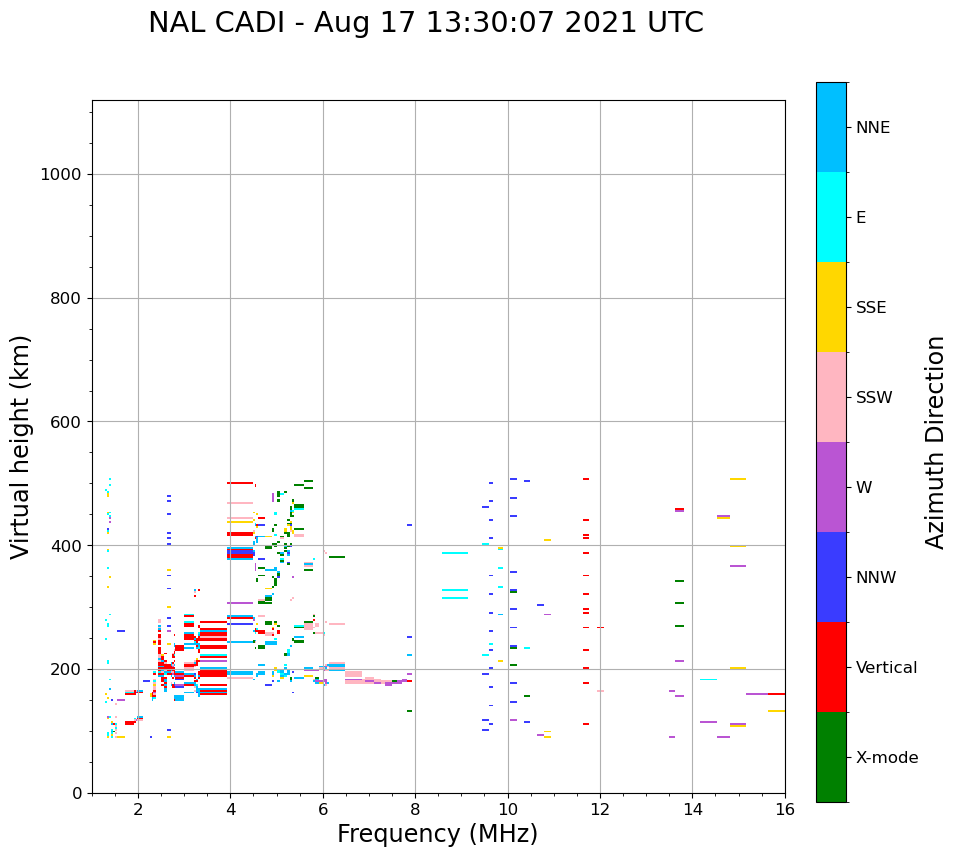 NAL CADI - Aug 17 13:30:07 2021 UTC

Virtual height (km)

1000
800
600
400
200
0

2
4
6
8
10
12
14
16

Frequency (MHz)

NNE
E
SSE
SSW
W
NNW
Vertical
X-mode

Azimuth Direction